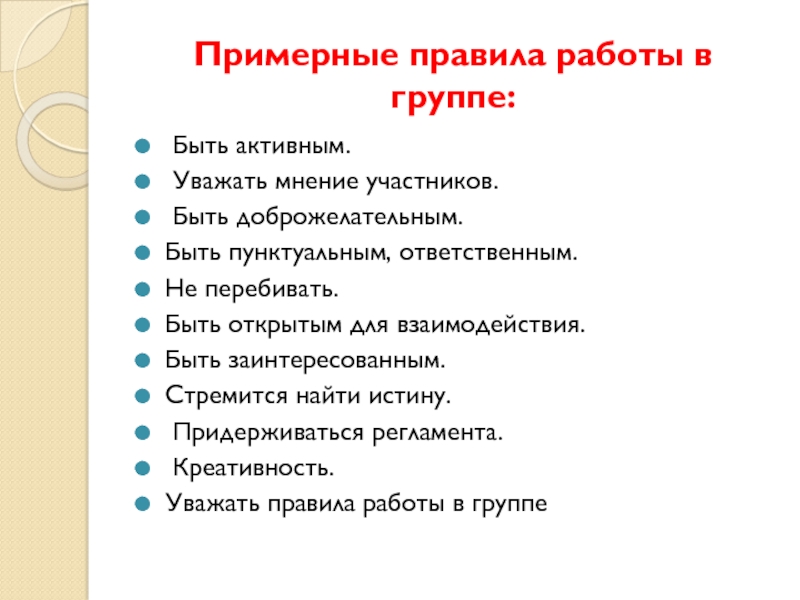 Примерные правила работы в группе:

- Быть активным.
- Уважать мнение участников.
- Быть доброжелательным.
- Быть пунктуальным, ответственным.
- Не перебивать.
- Быть открытым для взаимодействия.
- Быть заинтересованным.
- Стремится найти истину.
- Придерживаться регламента.
- Креативность.
- Уважать правила работы в группе